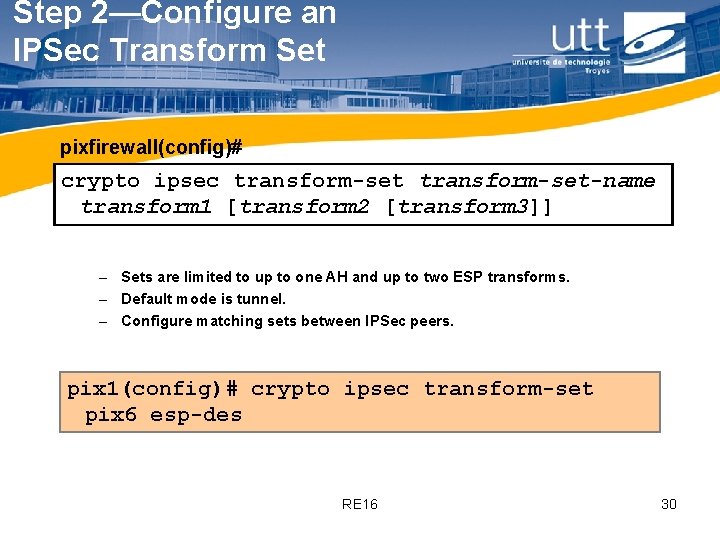 Step 2—Configure an IPSec Transform Set

utt
université de technologie Troyes

pixfirewall(config)#

crypto ipsec transform-set transform-set-name transform1 [transform2 [transform3]]

– Sets are limited to up to one AH and up to two ESP transforms.
– Default mode is tunnel.
– Configure matching sets between IPSec peers.

pix1(config)# crypto ipsec transform-set pix6 esp-des

RE16

30